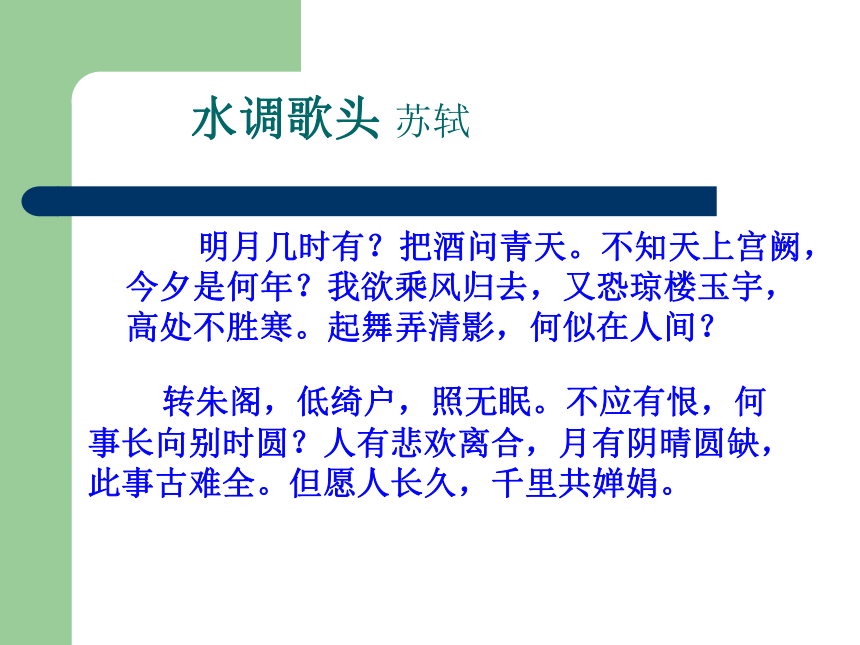 水调歌头 苏轼

明月几时有？把酒问青天。不知天上宫阙，今夕是何年？我欲乘风归去，又恐琼楼玉宇，高处不胜寒。起舞弄清影，何似在人间？

转朱阁，低绮户，照无眠。不应有恨，何事长向别时圆？人有悲欢离合，月有阴晴圆缺，此事古难全。但愿人长久，千里共婵娟。